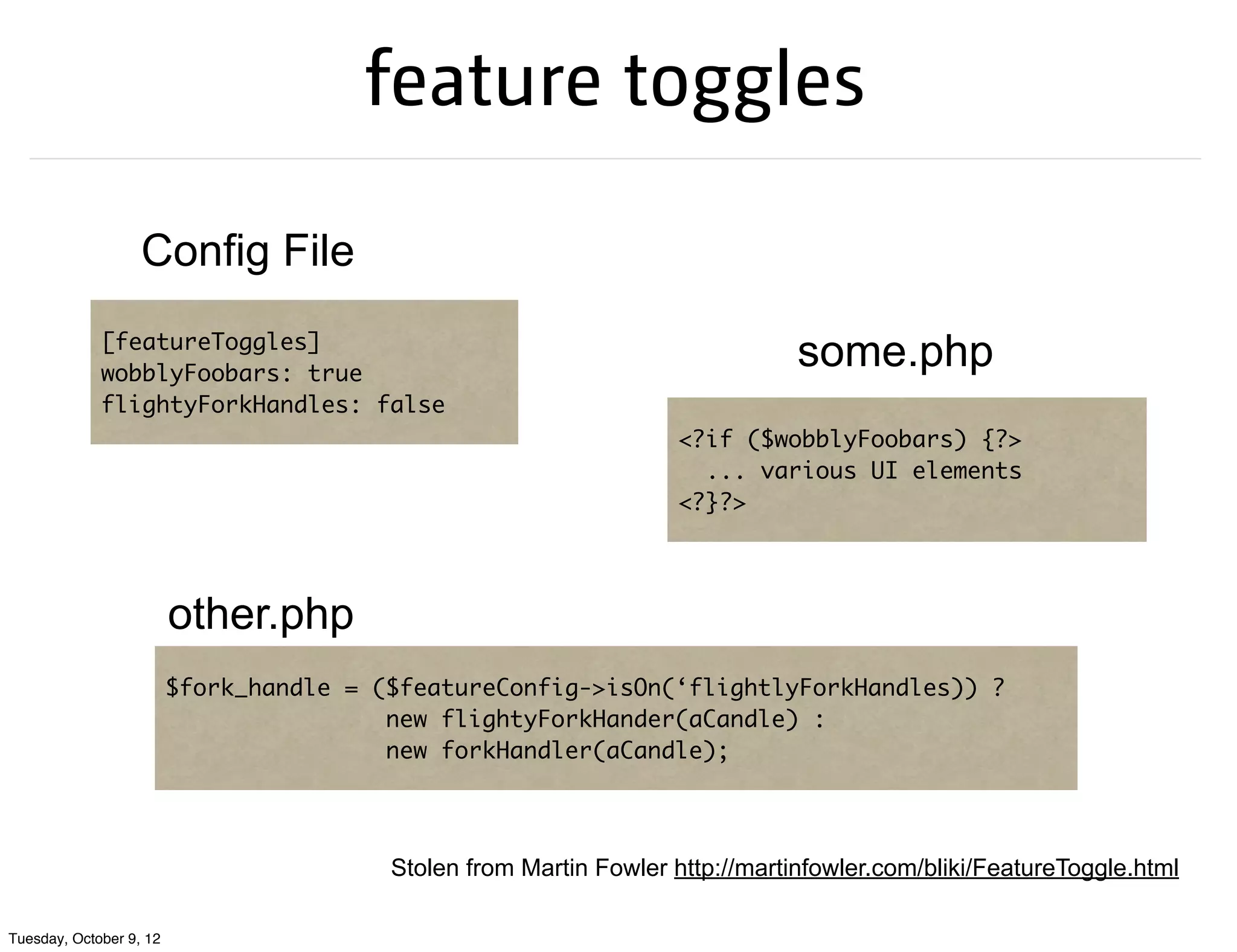 feature toggles

Config File

[featureToggles]
wobblyFoobars: true
flightyForkHandles: false

some.php

<?if ($wobblyFoobars) {?>
  ... various UI elements
<?}?>

other.php

$fork_handle = ($featureConfig->isOn(‘flightlyForkHandles)) ?
                new flightyForkHander(aCandle) :
                new forkHandler(aCandle);

Stolen from Martin Fowler http://martinfowler.com/bliki/FeatureToggle.html

Tuesday, October 9, 12